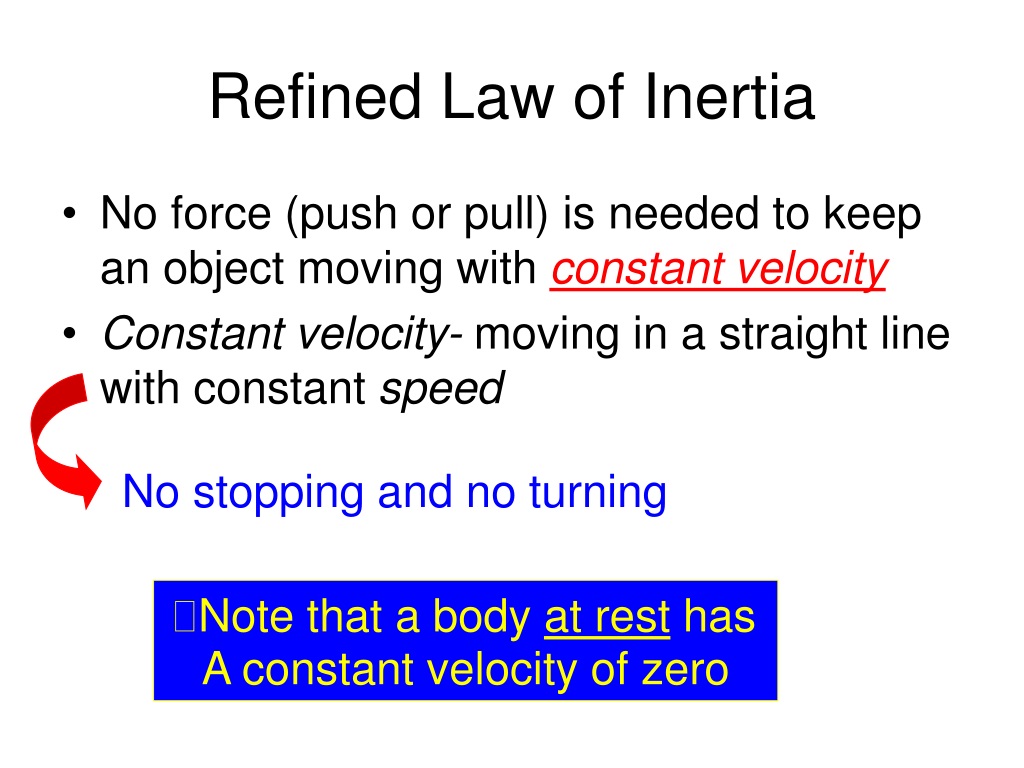 Refined Law of Inertia

• No force (push or pull) is needed to keep an object moving with constant velocity
• Constant velocity- moving in a straight line with constant speed

No stopping and no turning

Note that a body at rest has A constant velocity of zero